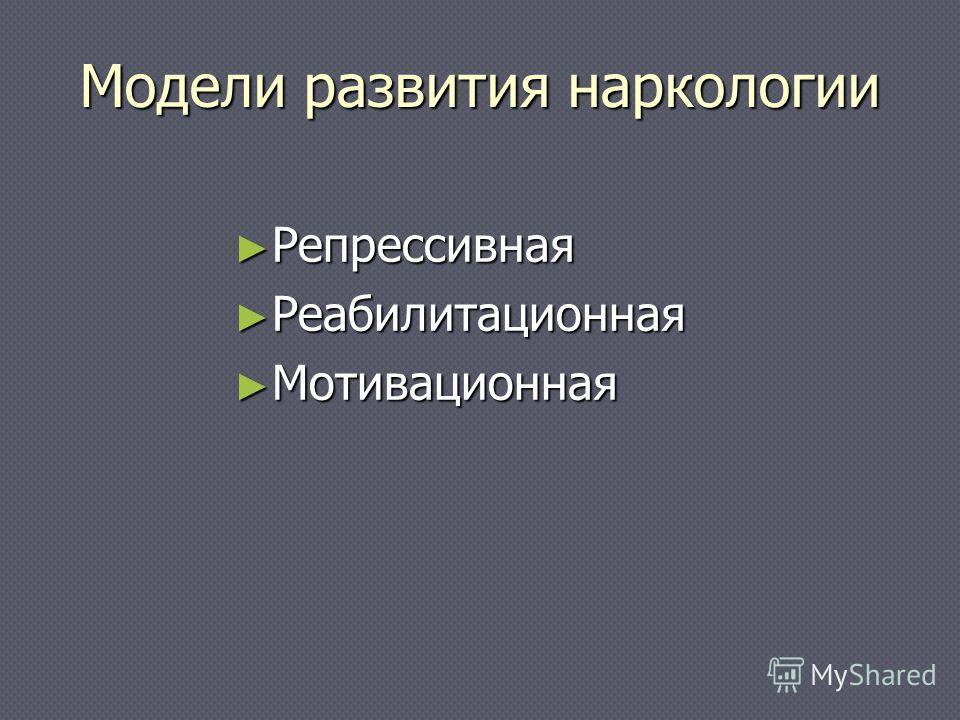 Модели развития наркологии

► Репрессивная
► Реабилитационная
► Мотивационная

MyShared